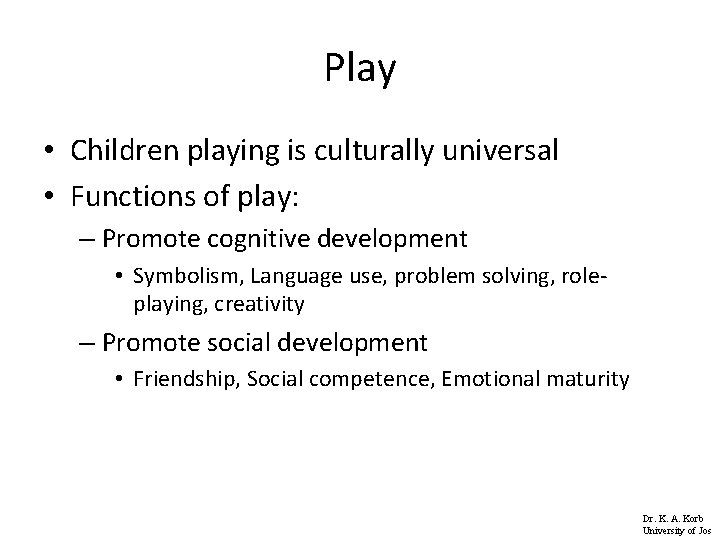 Play

• Children playing is culturally universal
• Functions of play:
– Promote cognitive development
• Symbolism, Language use, problem solving, role-playing, creativity
– Promote social development
• Friendship, Social competence, Emotional maturity

Dr. K. A. Korb
University of Jos